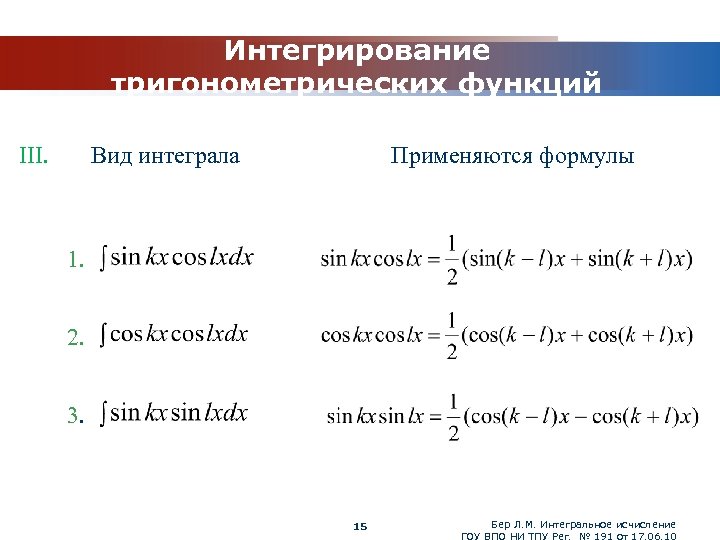 Интегрирование тригонометрических функций

III. Вид интеграла Применяются формулы

1. $\int \sin kx \cos lx dx$ $\sin kx \cos lx = \frac{1}{2}(\sin(k-l)x + \sin(k+l)x)$

2. $\int \cos kx \cos lx dx$ $\cos kx \cos lx = \frac{1}{2}(\cos(k-l)x + \cos(k+l)x)$

3. $\int \sin kx \sin lx dx$ $\sin kx \sin lx = \frac{1}{2}(\cos(k-l)x - \cos(k+l)x)$

15

Бер Л.М. Интегральное исчисление
ГОУ ВПО НИ ТПУ Рег. № 191 от 17.06.10